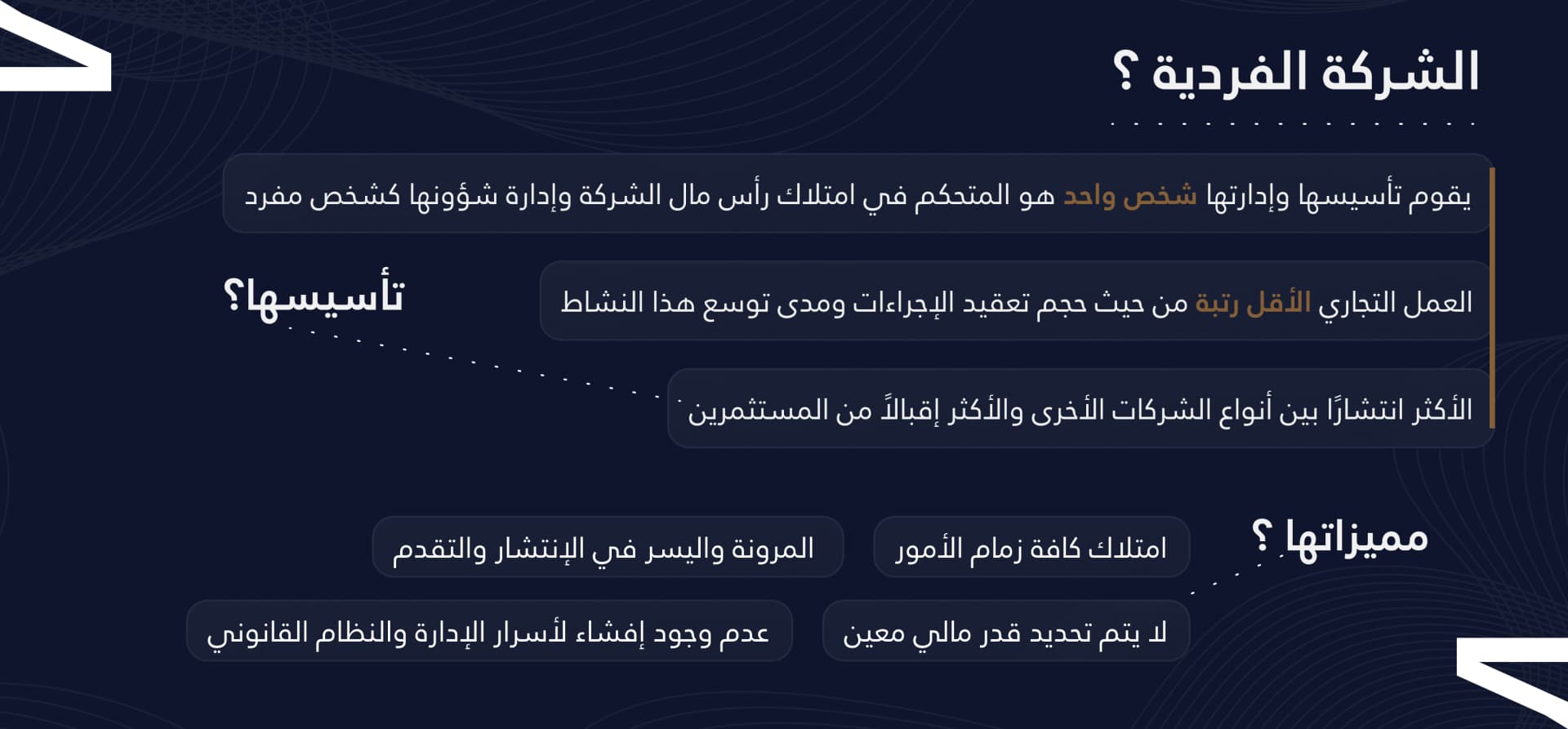 الشركة الفردية ؟

يقوم تأسيسها وإدارتها شخص واحد هو المتحكم في امتلاك رأس مال الشركة وإدارة شؤونها كشخص مفرد

العمل التجاري الأقل رتبة من حيث حجم تعقيد الإجراءات ومدى توسع هذا النشاط

الأكثر انتشارًا بين أنواع الشركات الأخرى والأكثر إقبالاً من المستثمرين

تأسيسها؟

مميزاتها ؟

امتلاك كافة زمام الأمور

المرونة واليسر في الإنتشار والتقدم

لا يتم تحديد قدر مالي معين

عدم وجود إفشاء لأسرار الإدارة والنظام القانوني